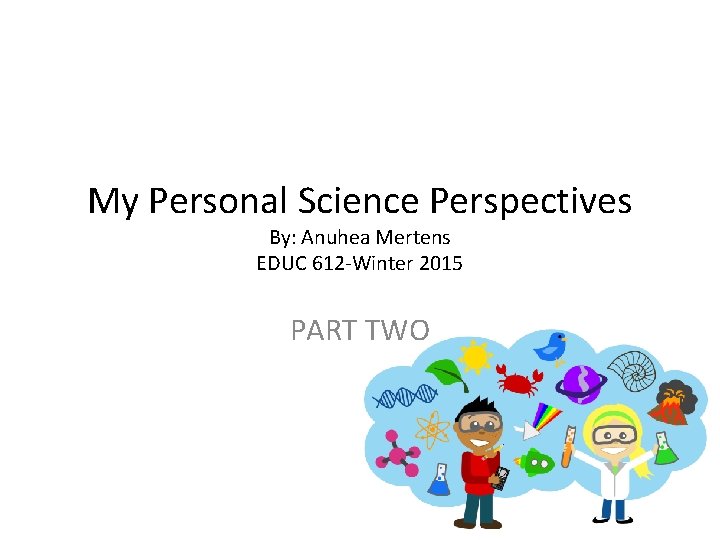 My Personal Science Perspectives
By: Anuhea Mertens
EDUC 612-Winter 2015

PART TWO